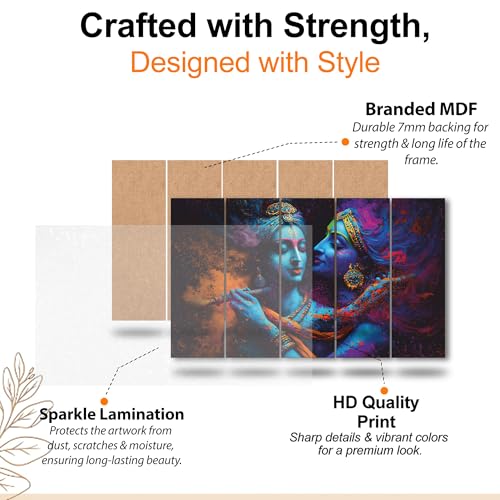 Crafted with Strength,
Designed with Style

Branded MDF
Durable 7mm backing for strength & long life of the frame.

Sparkle Lamination
Protects the artwork from dust, scratches & moisture, ensuring long-lasting beauty.

HD Quality Print
Sharp details & vibrant colors for a premium look.